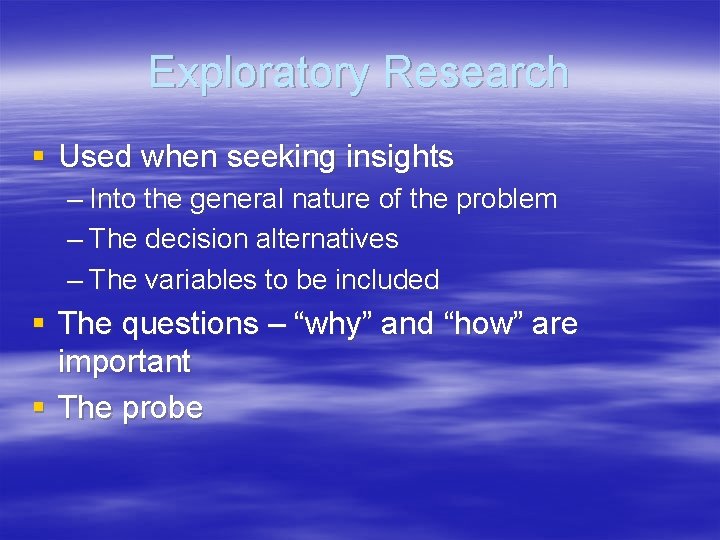 Exploratory Research

▪ Used when seeking insights
– Into the general nature of the problem
– The decision alternatives
– The variables to be included

▪ The questions – “why” and “how” are important

▪ The probe